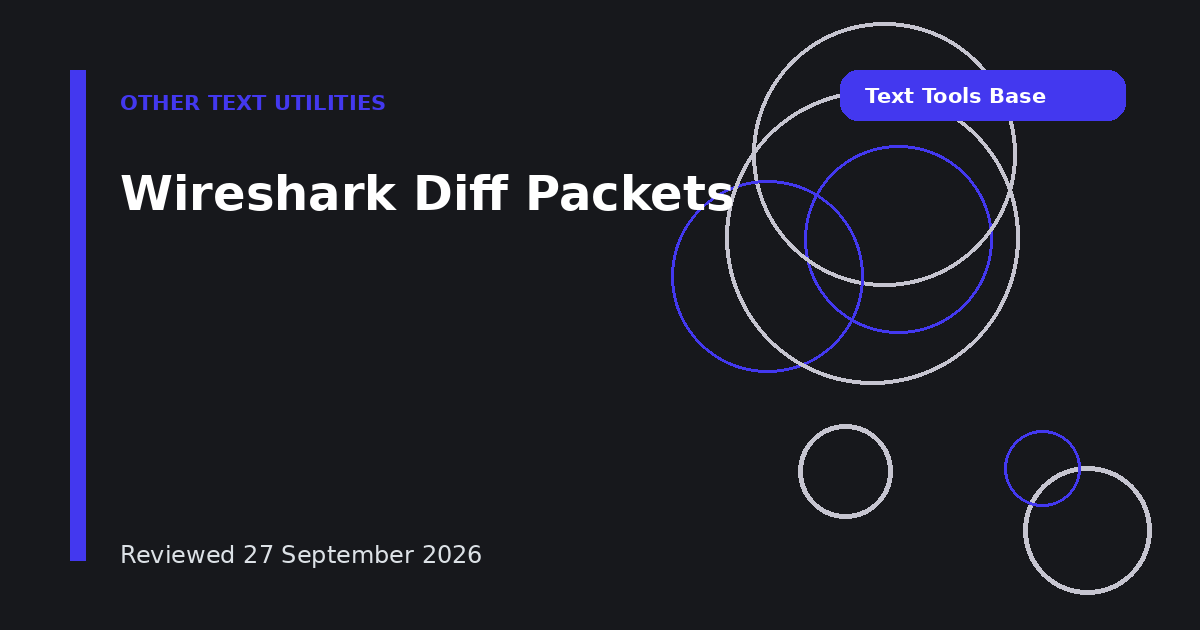 OTHER TEXT UTILITIES

Text Tools Base

Wireshark Diff Packets

Reviewed 27 September 2026